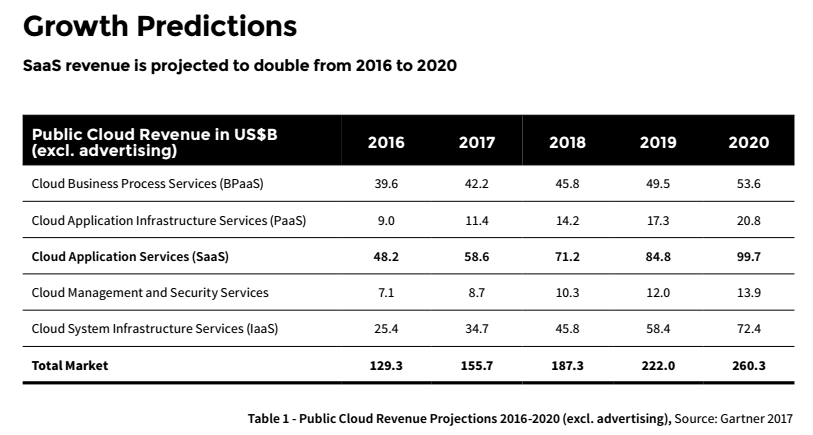 Growth Predictions

SaaS revenue is projected to double from 2016 to 2020

| Public Cloud Revenue in US$B (excl. advertising) | 2016 | 2017 | 2018 | 2019 | 2020 |
|---|---|---|---|---|---|
| Cloud Business Process Services (BPaaS) | 39.6 | 42.2 | 45.8 | 49.5 | 53.6 |
| Cloud Application Infrastructure Services (PaaS) | 9.0 | 11.4 | 14.2 | 17.3 | 20.8 |
| Cloud Application Services (SaaS) | 48.2 | 58.6 | 71.2 | 84.8 | 99.7 |
| Cloud Management and Security Services | 7.1 | 8.7 | 10.3 | 12.0 | 13.9 |
| Cloud System Infrastructure Services (IaaS) | 25.4 | 34.7 | 45.8 | 58.4 | 72.4 |
| Total Market | 129.3 | 155.7 | 187.3 | 222.0 | 260.3 |

Table 1 - Public Cloud Revenue Projections 2016-2020 (excl. advertising), Source: Gartner 2017